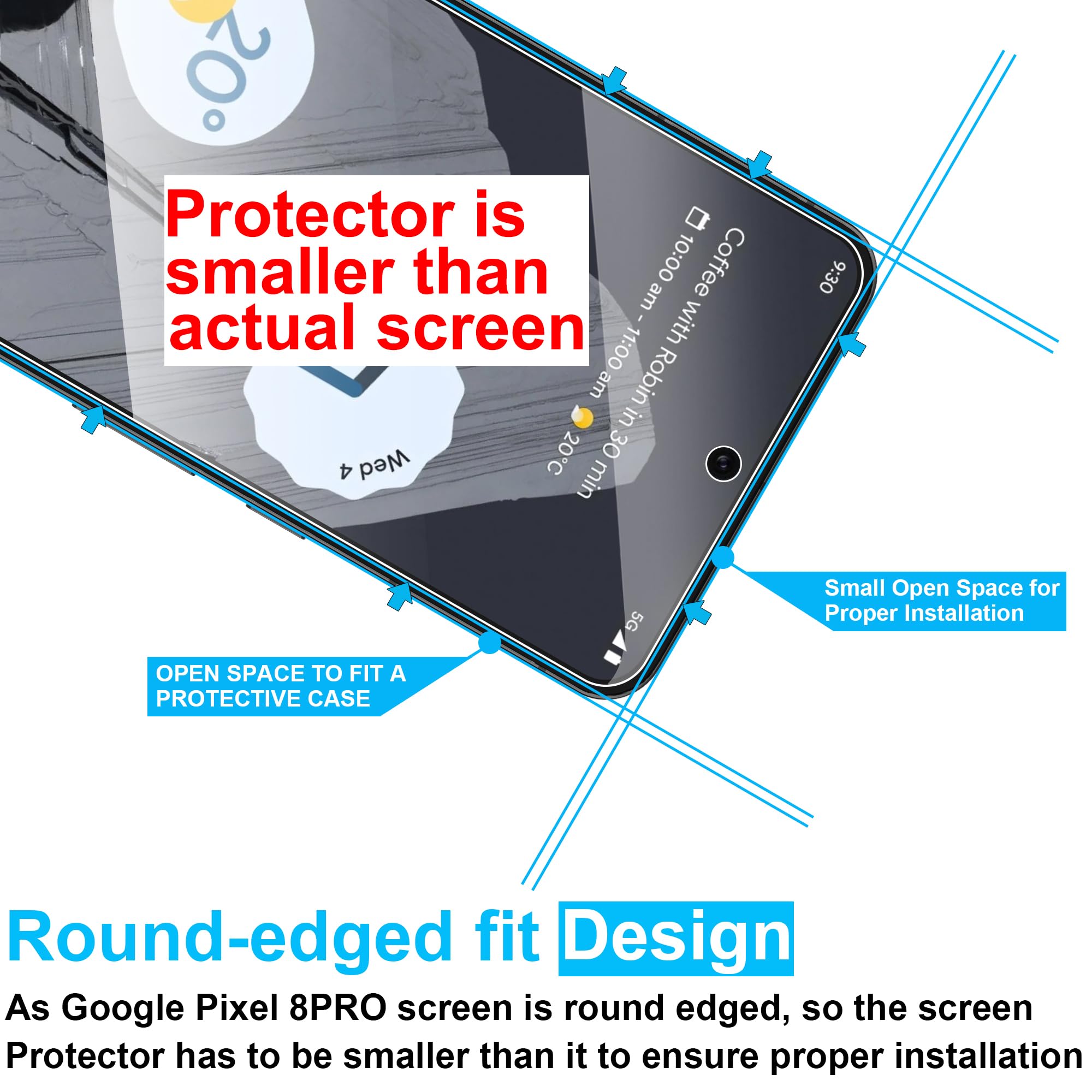 20°

Protector is smaller than actual screen

9:30

Coffee with Robin in 30 min

10:00 am - 11:00 am

20°C

Wed 4

5G

Small Open Space for Proper Installation

OPEN SPACE TO FIT A PROTECTIVE CASE

Round-edged fit Design

As Google Pixel 8PRO screen is round edged, so the screen Protector has to be smaller than it to ensure proper installation